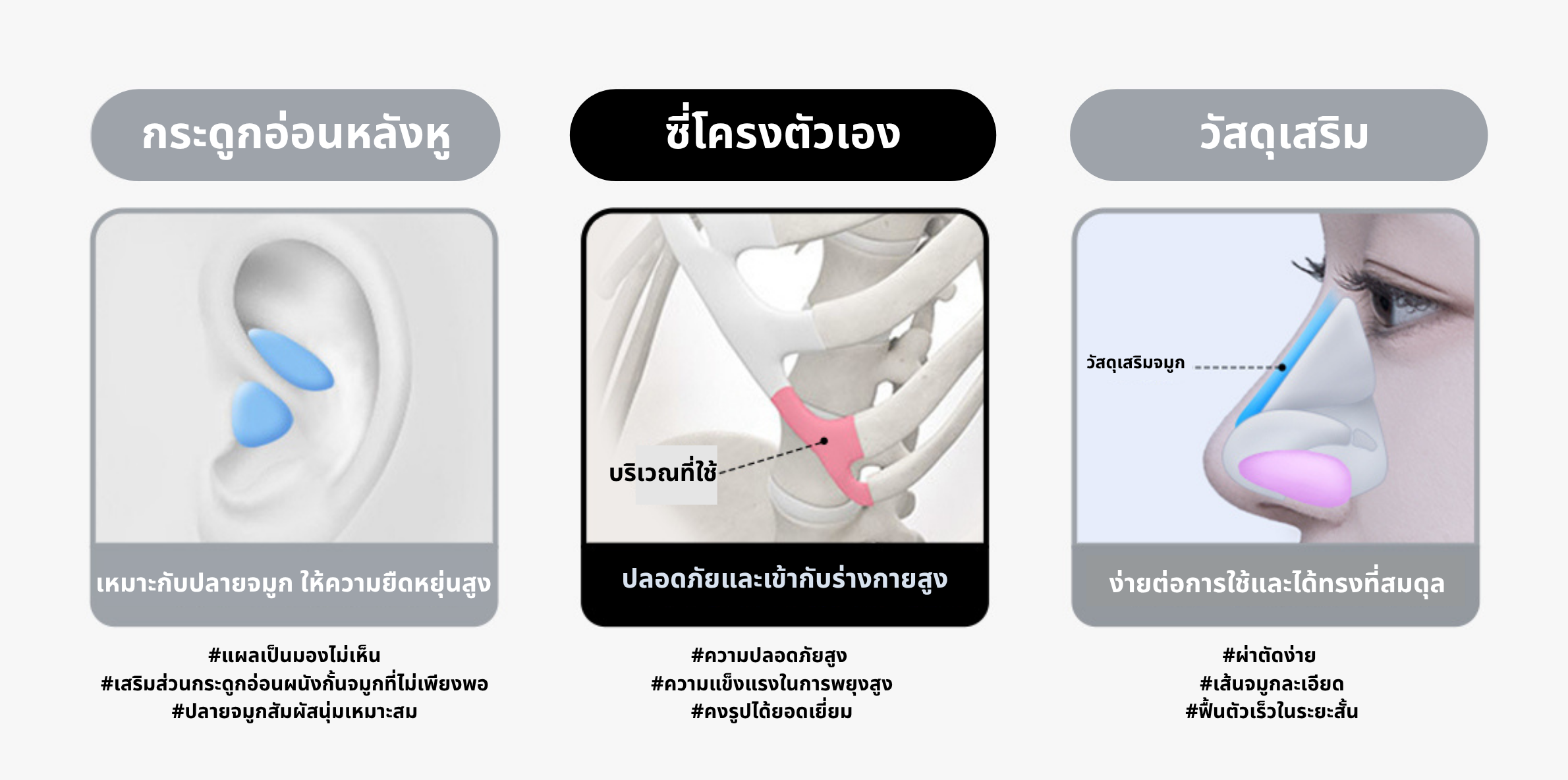 กระดูกอ่อนหลังหู

เหมาะกับปลายจมูก ให้ความยืดหยุ่นสูง

#แผลเป็นมองไม่เห็น
#เสริมส่วนกระดูกอ่อนผนังกั้นจมูกที่ไม่เพียงพอ
#ปลายจมูกสัมผัสนุ่มเหมาะสม

ซี่โครงตัวเอง

บริเวณที่ใช้

ปลอดภัยและเข้ากับร่างกายสูง

#ความปลอดภัยสูง
#ความแข็งแรงในการพยุงสูง
#คงรูปได้ยอดเยี่ยม

วัสดุเสริม

วัสดุเสริมจมูก

ง่ายต่อการใช้และได้ทรงที่สมดุล

#ผ่าตัดง่าย
#เส้นจมูกละเอียด
#ฟื้นตัวเร็วในระยะสั้น